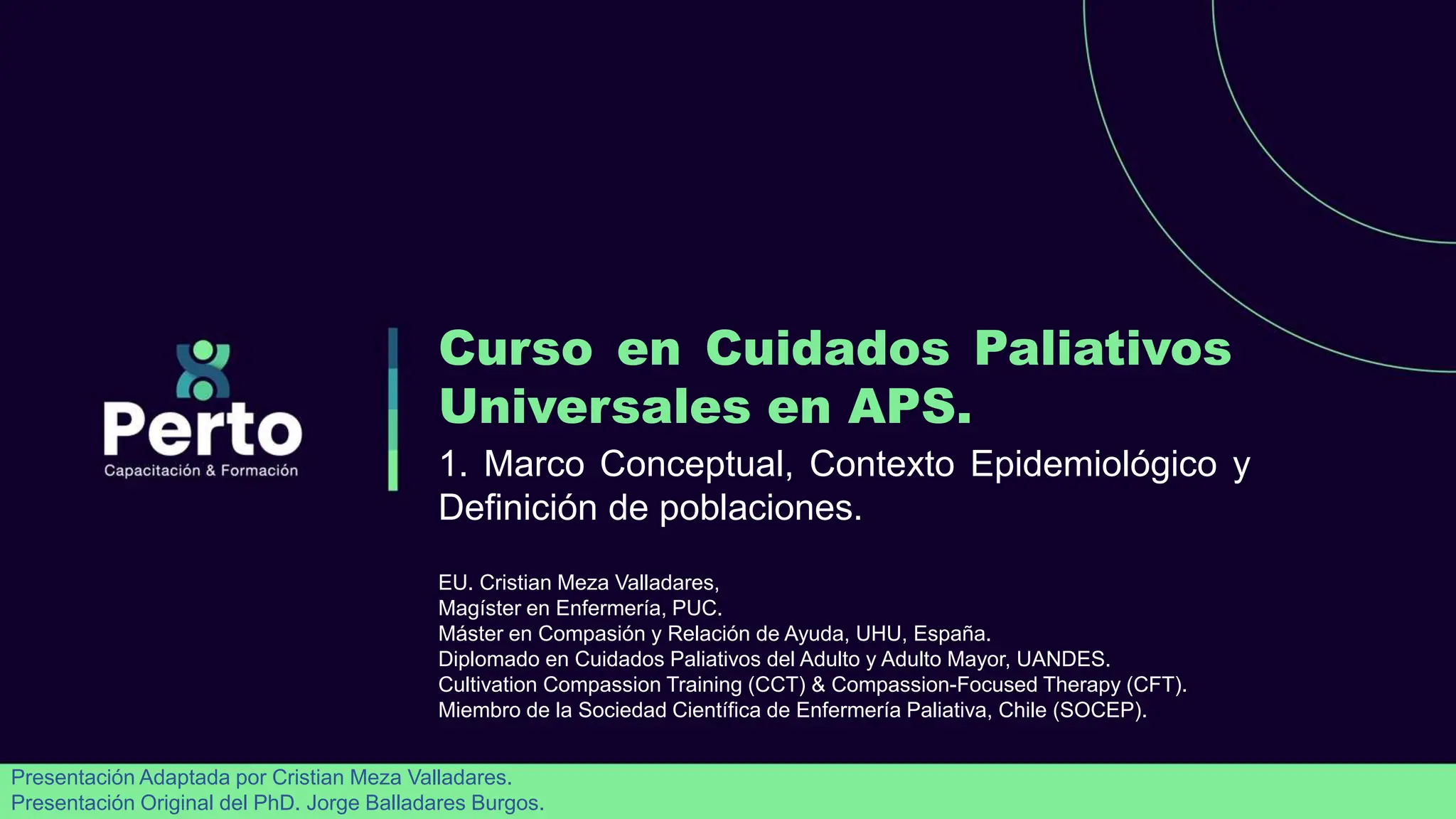 Perto
Capacitación & Formación

Curso en Cuidados Paliativos Universales en APS.

1. Marco Conceptual, Contexto Epidemiológico y Definición de poblaciones.

EU. Cristian Meza Valladares,
Magíster en Enfermería, PUC.
Máster en Compasión y Relación de Ayuda, UHU, España.
Diplomado en Cuidados Paliativos del Adulto y Adulto Mayor, UANDES.
Cultivation Compassion Training (CCT) & Compassion-Focused Therapy (CFT).
Miembro de la Sociedad Científica de Enfermería Paliativa, Chile (SOCEP).

Presentación Adaptada por Cristian Meza Valladares.
Presentación Original del PhD. Jorge Balladares Burgos.